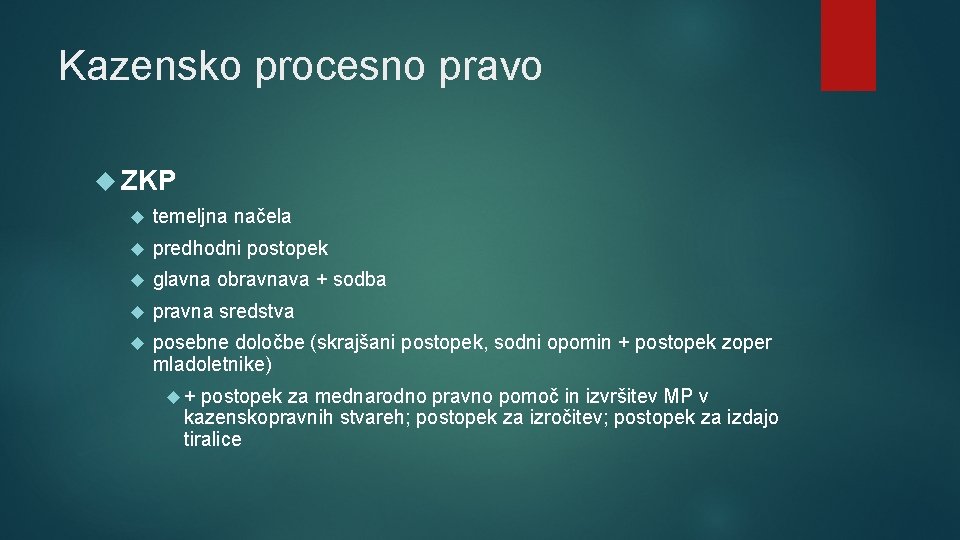 Kazensko procesno pravo

ZKP

temeljna načela

predhodni postopek

glavna obravnava + sodba

pravna sredstva

posebne določbe (skrajšani postopek, sodni opomin + postopek zoper mladoletnike)

+ postopek za mednarodno pravno pomoč in izvršitev MP v kazenskopravnih stvareh; postopek za izročitev; postopek za izdajo tiralice